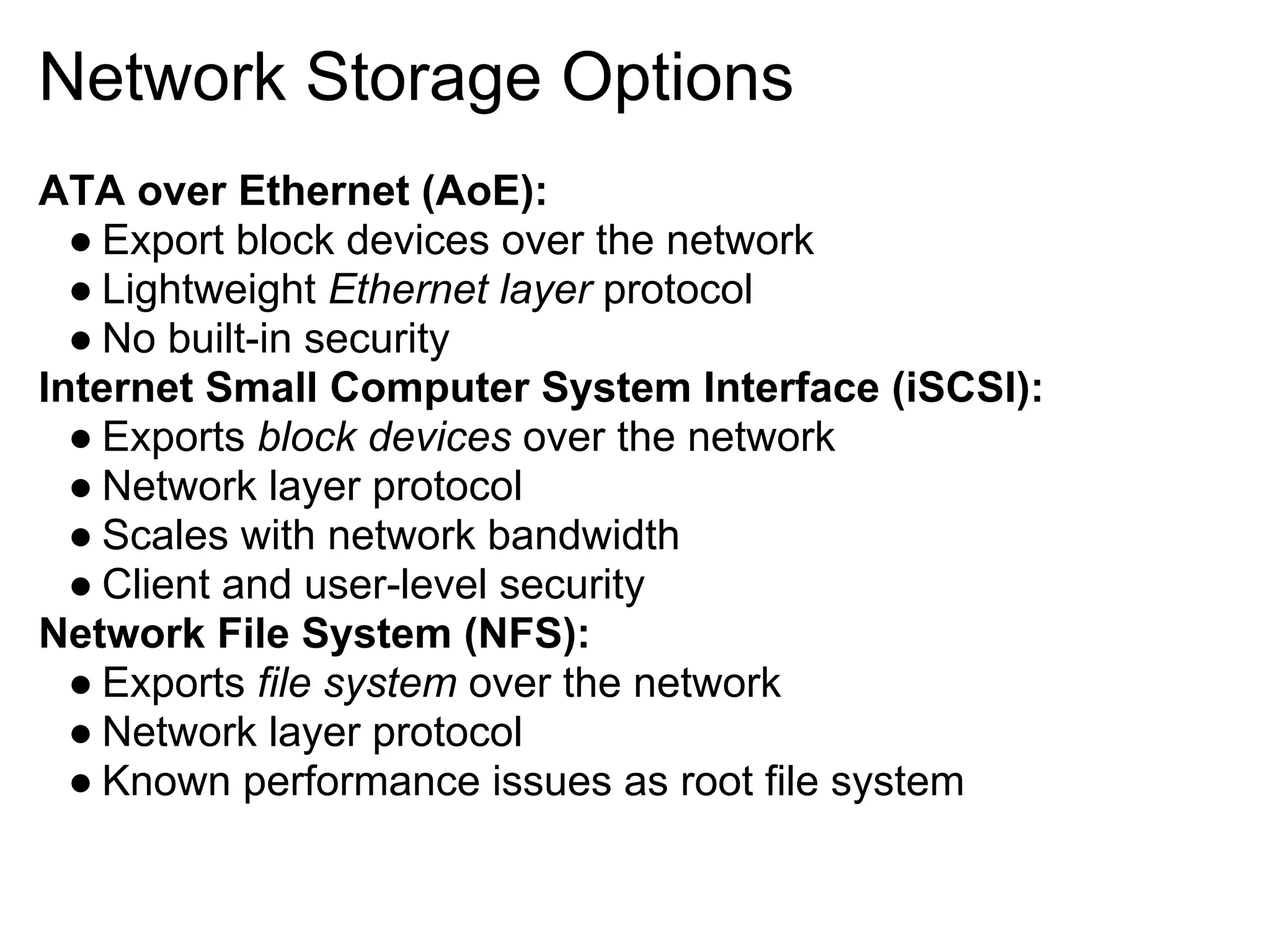 Network Storage Options

ATA over Ethernet (AoE):
● Export block devices over the network
● Lightweight Ethernet layer protocol
● No built-in security

Internet Small Computer System Interface (iSCSI):
● Exports block devices over the network
● Network layer protocol
● Scales with network bandwidth
● Client and user-level security

Network File System (NFS):
● Exports file system over the network
● Network layer protocol
● Known performance issues as root file system